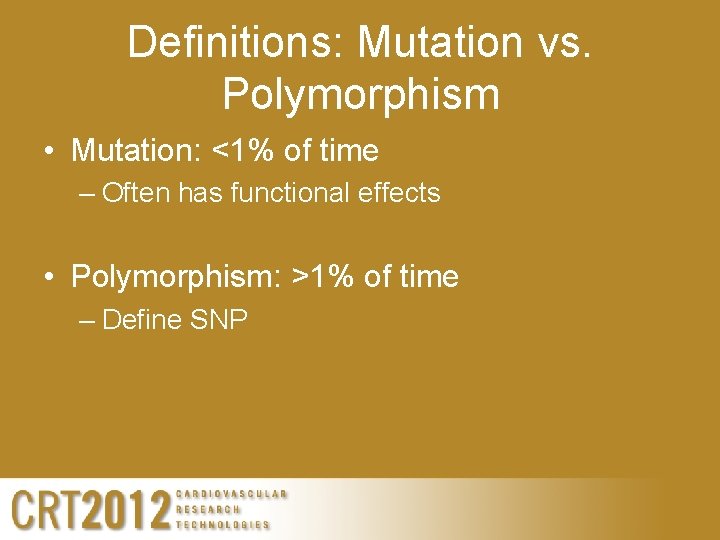 Definitions: Mutation vs. Polymorphism

• Mutation: <1% of time
– Often has functional effects

• Polymorphism: >1% of time
– Define SNP

CRT2012 CARDIOVASCULAR RESEARCH TECHNOLOGIES